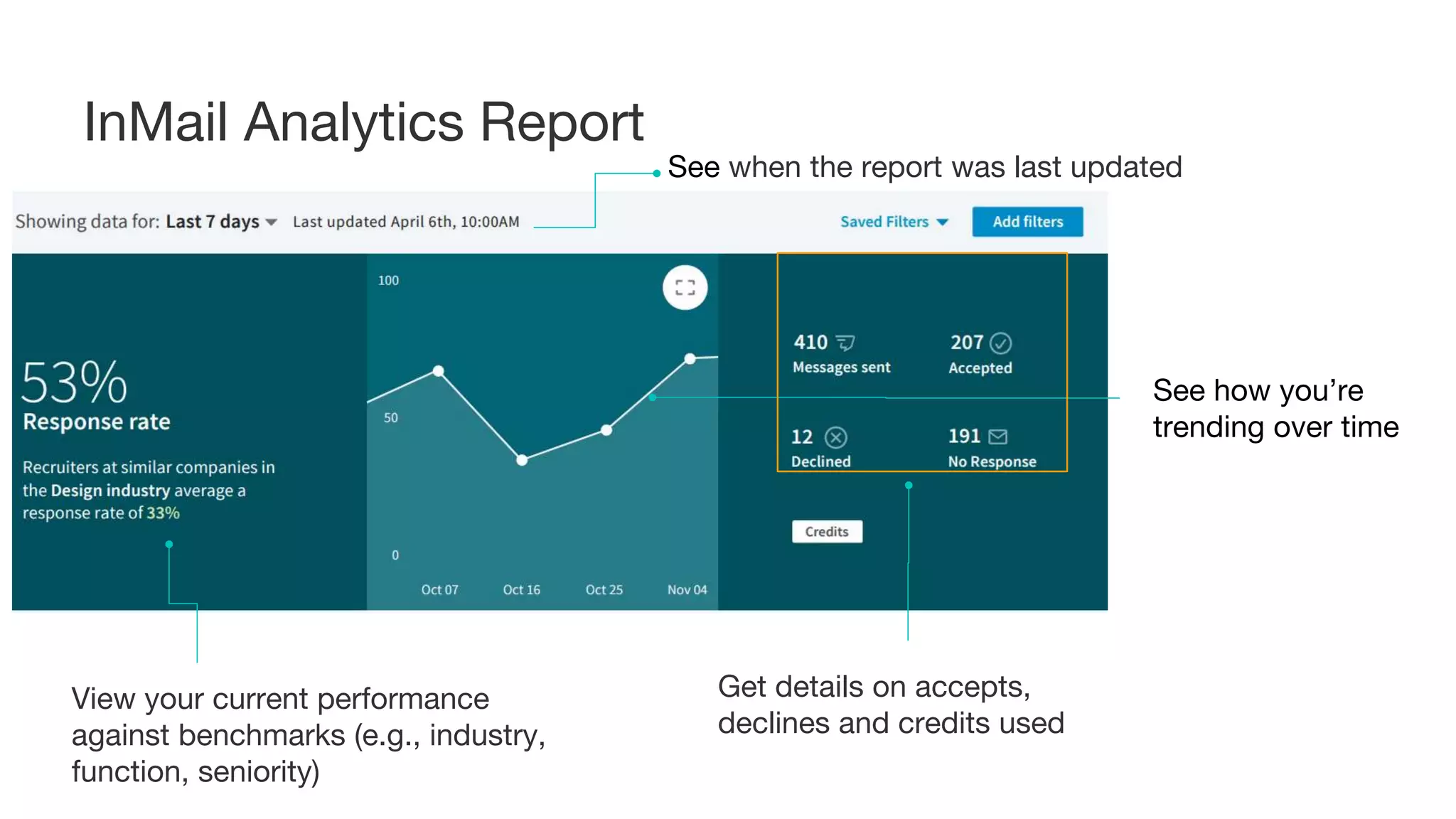 InMail Analytics Report

See when the report was last updated

Showing data for: Last 7 days Last updated April 6th, 10:00AM

Saved Filters

Add filters

53%
Response rate

Recruiters at similar companies in the Design industry average a response rate of 33%

100

50

0

Oct 07 Oct 16 Oct 25 Nov 04

410 Messages sent

207 Accepted

12 Declined

191 No Response

Credits

See how you're trending over time

View your current performance against benchmarks (e.g., industry, function, seniority)

Get details on accepts, declines and credits used